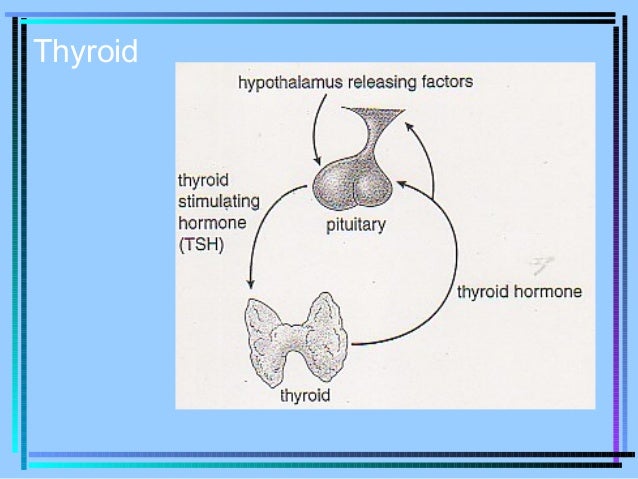 Thyroid

hypothalamus releasing factors

thyroid stimulating hormone (TSH)

pituitary

thyroid hormone

thyroid